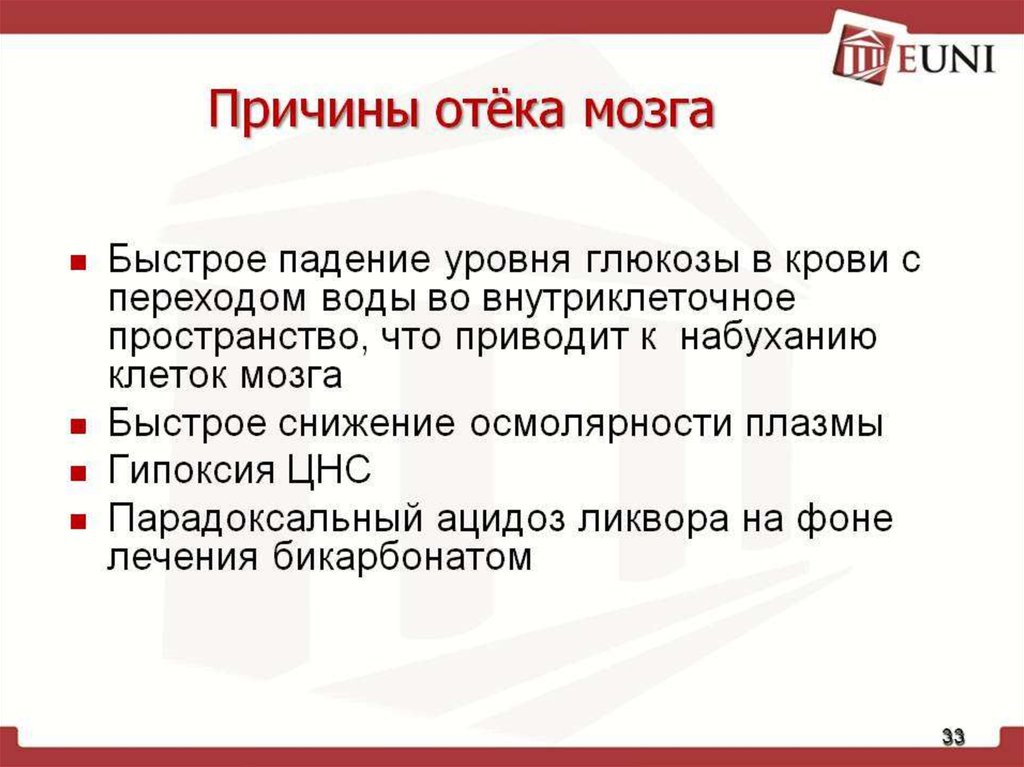 EUNI

Причины отёка мозга

- Быстрое падение уровня глюкозы в крови с переходом воды во внутриклеточное пространство, что приводит к набуханию клеток мозга
- Быстрое снижение осмолярности плазмы
- Гипоксия ЦНС
- Парадоксальный ацидоз ликвора на фоне лечения бикарбонатом

33